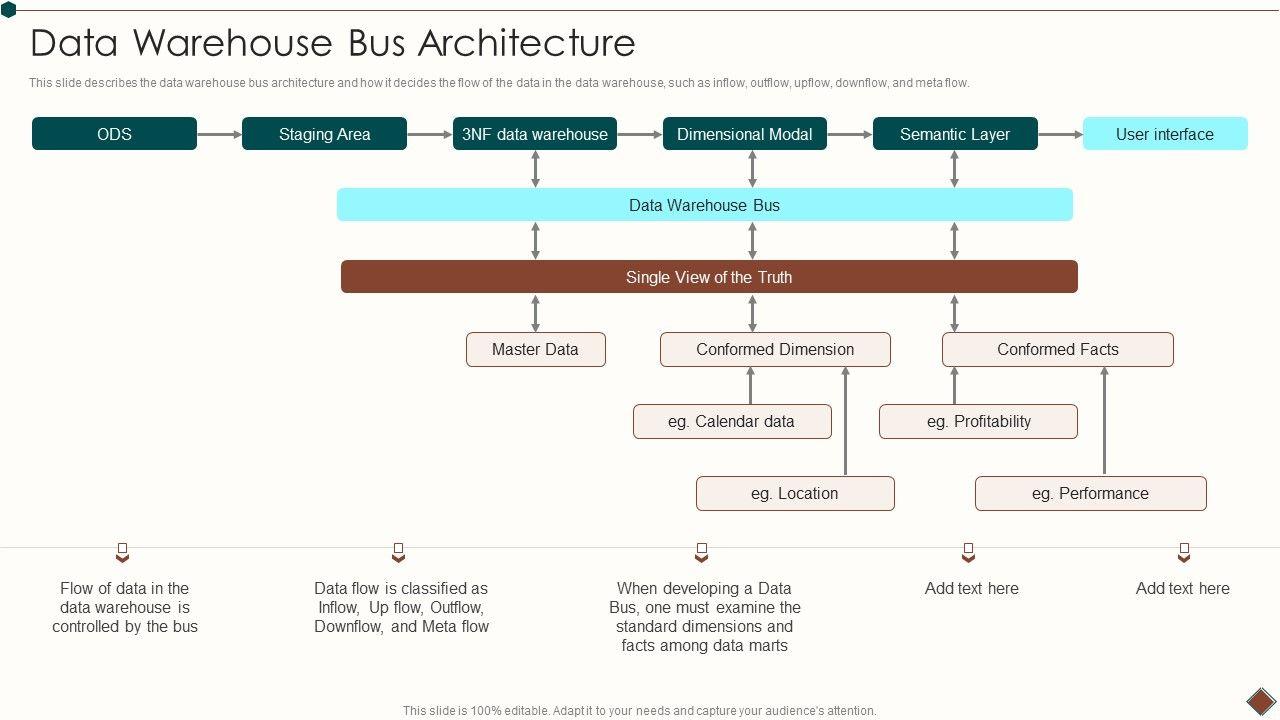 Data Warehouse Bus Architecture

This slide describes the data warehouse bus architecture and how it decides the flow of the data in the data warehouse, such as inflow, outflow, upflow, downflow, and meta flow.

ODS

Staging Area

3NF data warehouse

Dimensional Modal

Semantic Layer

User interface

Data Warehouse Bus

Single View of the Truth

Master Data

Conformed Dimension

Conformed Facts

eg. Calendar data

eg. Profitability

eg. Location

eg. Performance

Flow of data in the data warehouse is controlled by the bus

Data flow is classified as Inflow, Up flow, Outflow, Downflow, and Meta flow

When developing a Data Bus, one must examine the standard dimensions and facts among data marts

Add text here

Add text here

This slide is 100% editable. Adapt it to your needs and capture your audience's attention.